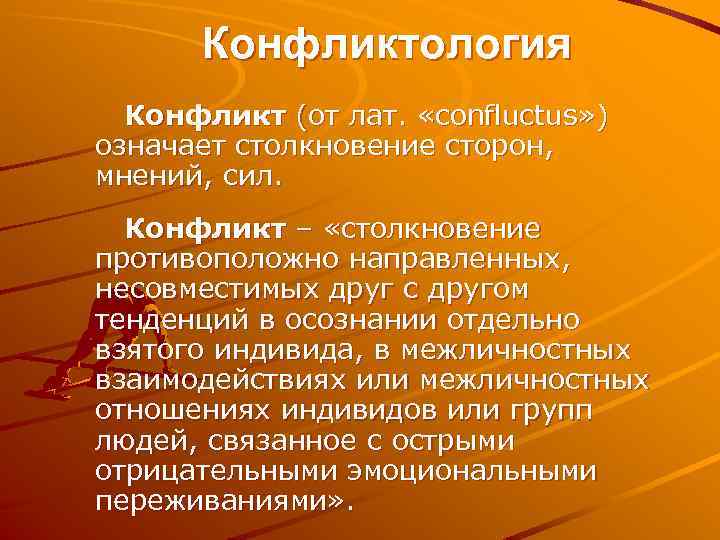 Конфликтология

Конфликт (от лат. «confluctus») означает столкновение сторон, мнений, сил.

Конфликт – «столкновение противоположно направленных, несовместимых друг с другом тенденций в осознании отдельно взятого индивида, в межличностных взаимодействиях или межличностных отношениях индивидов или групп людей, связанное с острыми отрицательными эмоциональными переживаниями».